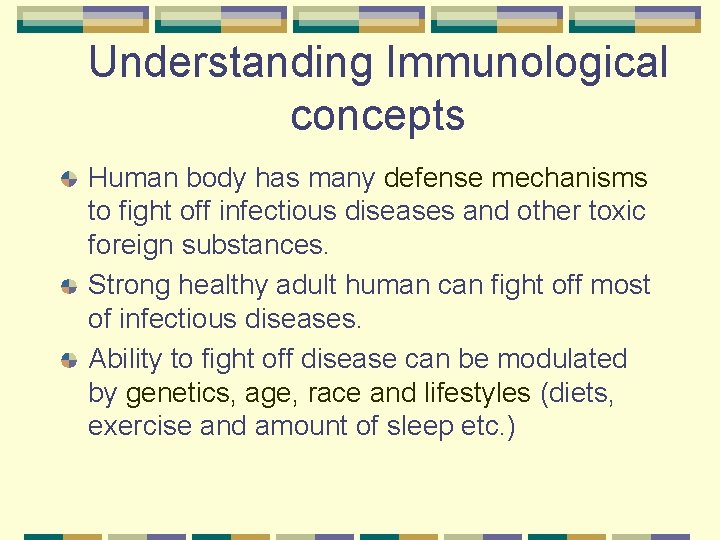 Understanding Immunological concepts

Human body has many defense mechanisms to fight off infectious diseases and other toxic foreign substances.

Strong healthy adult human can fight off most of infectious diseases.

Ability to fight off disease can be modulated by genetics, age, race and lifestyles (diets, exercise and amount of sleep etc.)